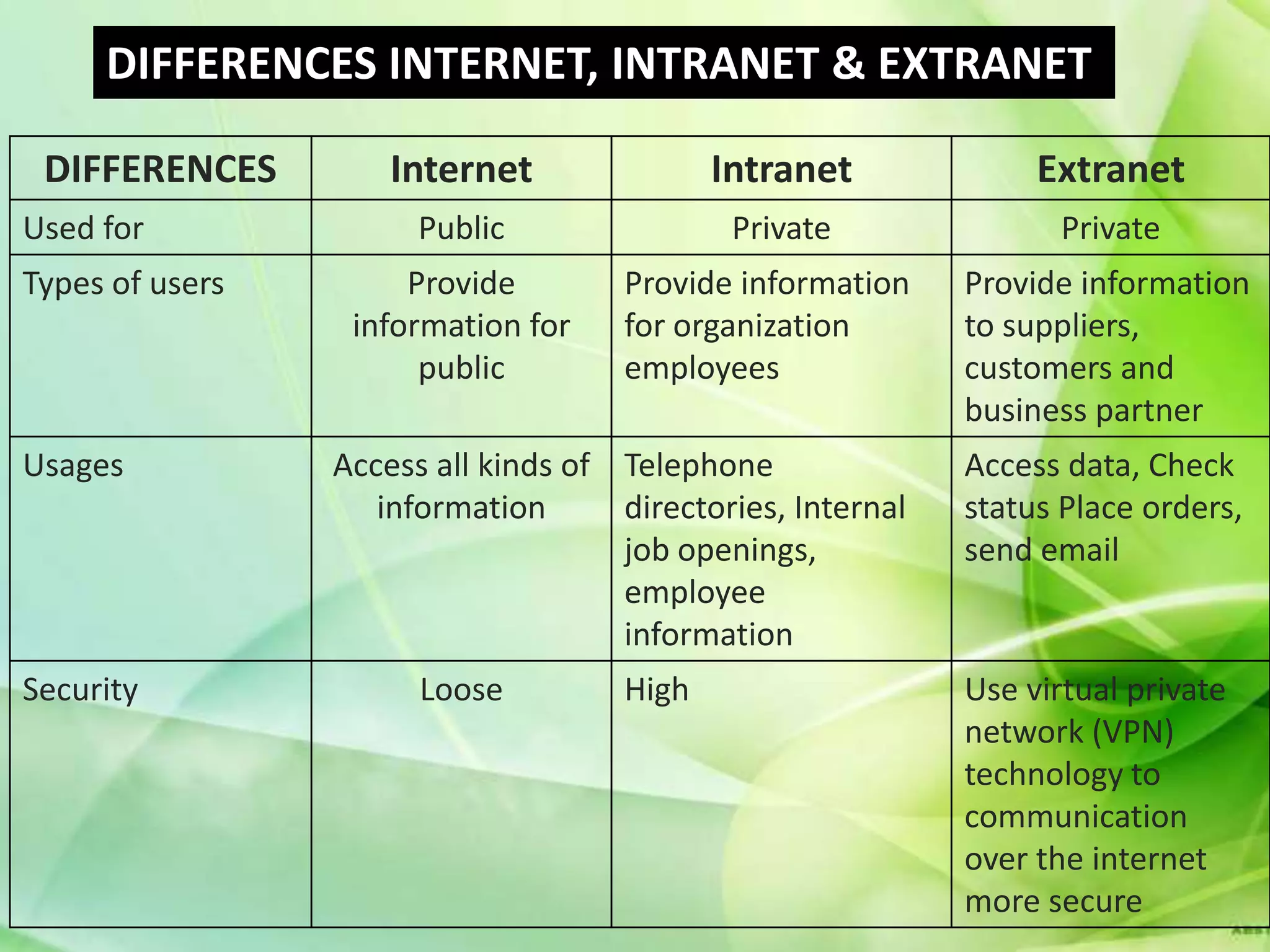 DIFFERENCES INTERNET, INTRANET & EXTRANET

| DIFFERENCES | Internet | Intranet | Extranet |
|---|---|---|---|
| Used for | Public | Private | Private |
| Types of users | Provide information for public | Provide information for organization employees | Provide information to suppliers, customers and business partner |
| Usages | Access all kinds of information | Telephone directories, Internal job openings, employee information | Access data, Check status Place orders, send email |
| Security | Loose | High | Use virtual private network (VPN) technology to communication over the internet more secure |